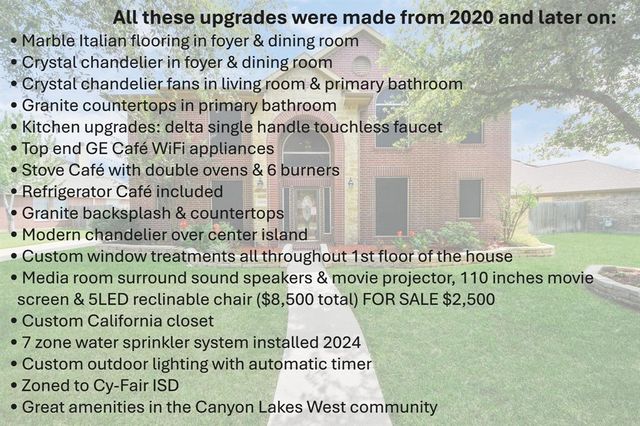 All these upgrades were made from 2020 and later on:

• Marble Italian flooring in foyer & dining room
• Crystal chandelier in foyer & dining room
• Crystal chandelier fans in living room & primary bathroom
• Granite countertops in primary bathroom
• Kitchen upgrades: delta single handle touchless faucet
• Top end GE Café WiFi appliances
• Stove Café with double ovens & 6 burners
• Refrigerator Café included
• Granite backsplash & countertops
• Modern chandelier over center island
• Custom window treatments all throughout 1st floor of the house
• Media room surround sound speakers & movie projector, 110 inches movie screen & 5LED reclinable chair ($8,500 total) FOR SALE $2,500
• Custom California closet
• 7 zone water sprinkler system installed 2024
• Custom outdoor lighting with automatic timer
• Zoned to Cy-Fair ISD
• Great amenities in the Canyon Lakes West community